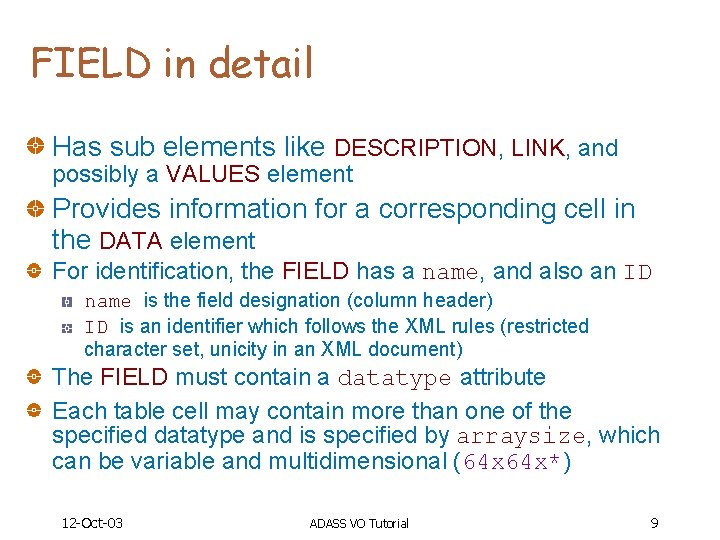 FIELD in detail

Has sub elements like DESCRIPTION, LINK, and possibly a VALUES element

Provides information for a corresponding cell in the DATA element

For identification, the FIELD has a name, and also an ID

name is the field designation (column header)

ID is an identifier which follows the XML rules (restricted character set, unicity in an XML document)

The FIELD must contain a datatype attribute

Each table cell may contain more than one of the specified datatype and is specified by arraysize, which can be variable and multidimensional (64x64x*)

12-Oct-03

ADASS VO Tutorial

9